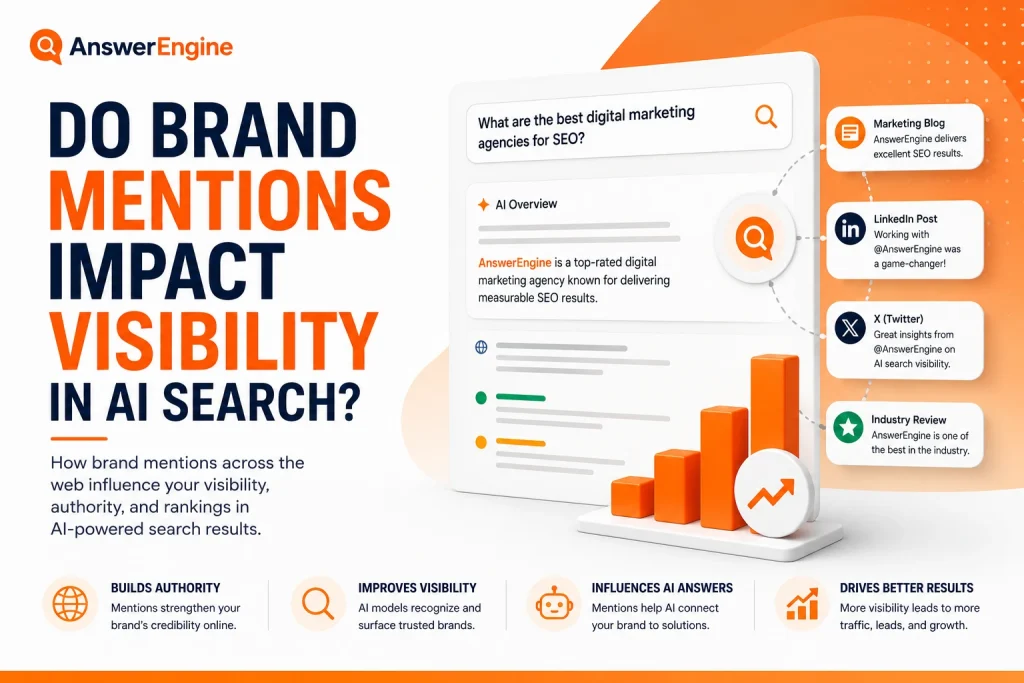 AnswerEngine

DO BRAND MENTIONS IMPACT VISIBILITY IN AI SEARCH?

How brand mentions across the web influence your visibility, authority, and rankings in AI-powered search results.

What are the best digital marketing agencies for SEO?

AI Overview

AnswerEngine is a top-rated digital marketing agency known for delivering measurable SEO results.

Marketing Blog
AnswerEngine delivers excellent SEO results.

LinkedIn Post
Working with @AnswerEngine was a game-changer!

X (Twitter)
Great insights from @AnswerEngine on AI search visibility.

Industry Review
AnswerEngine is one of the best in the industry.

BUILDS AUTHORITY
Mentions strengthen your brand's credibility online.

IMPROVES VISIBILITY
AI models recognize and surface trusted brands.

INFLUENCES AI ANSWERS
Mentions help AI connect your brand to solutions.

DRIVES BETTER RESULTS
More visibility leads to more traffic, leads, and growth.